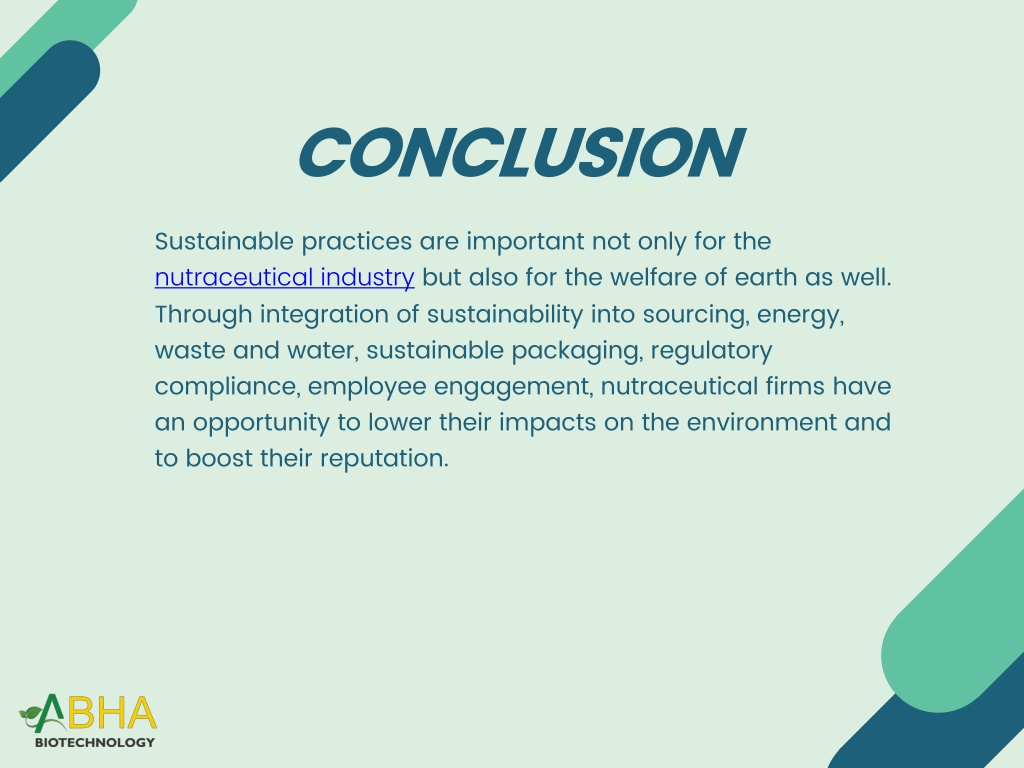 CONCLUSION

Sustainable practices are important not only for the nutraceutical industry but also for the welfare of earth as well. Through integration of sustainability into sourcing, energy, waste and water, sustainable packaging, regulatory compliance, employee engagement, nutraceutical firms have an opportunity to lower their impacts on the environment and to boost their reputation.

ABHA
BIOTECHNOLOGY